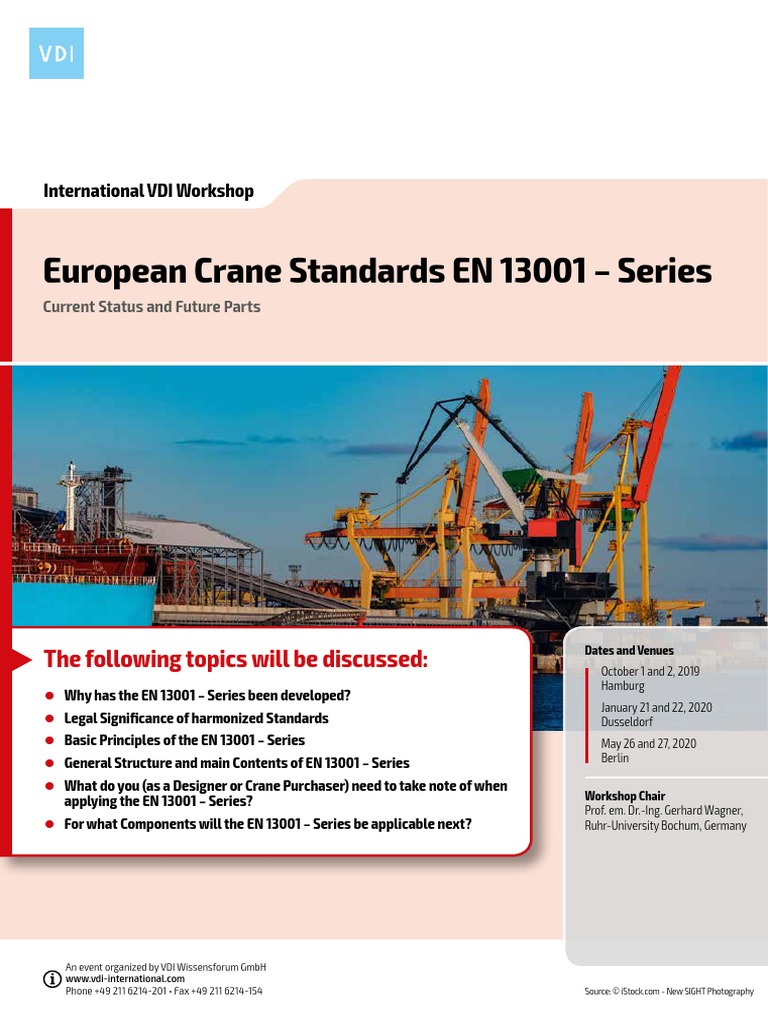 VDI

International VDI Workshop

European Crane Standards EN 13001 – Series

Current Status and Future Parts

The following topics will be discussed:

- Why has the EN 13001 – Series been developed?
- Legal Significance of harmonized Standards
- Basic Principles of the EN 13001 – Series
- General Structure and main Contents of EN 13001 – Series
- What do you (as a Designer or Crane Purchaser) need to take note of when applying the EN 13001 – Series?
- For what Components will the EN 13001 – Series be applicable next?

Dates and Venues

October 1 and 2, 2019
Hamburg

January 21 and 22, 2020
Dusseldorf

May 26 and 27, 2020
Berlin

Workshop Chair
Prof. em. Dr.-Ing. Gerhard Wagner, Ruhr-University Bochum, Germany

An event organized by VDI Wissensforum GmbH
www.vdi-international.com
Phone +49 211 6214-201 • Fax +49 211 6214-154

Source: © iStock.com - New SIGHT Photography